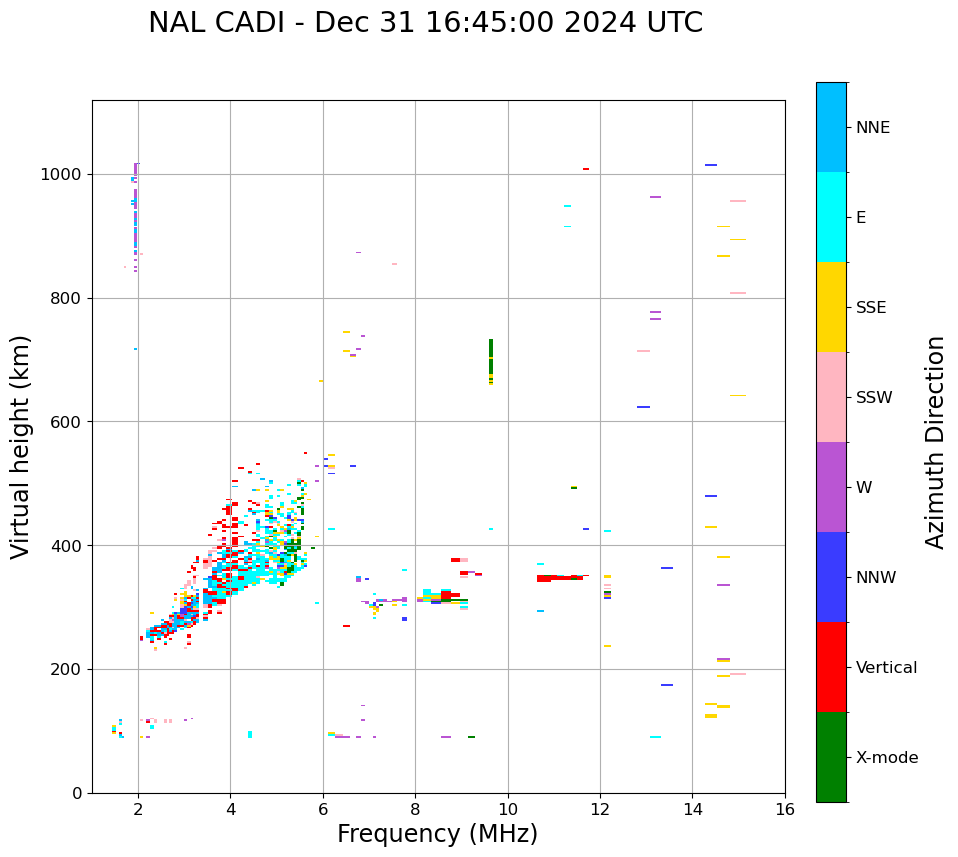 NAL CADI - Dec 31 16:45:00 2024 UTC

Virtual height (km)

1000
800
600
400
200
0

2
4
6
8
10
12
14
16

Frequency (MHz)

NNE
E
SSE
SSW
W
NNW
Vertical
X-mode

Azimuth Direction